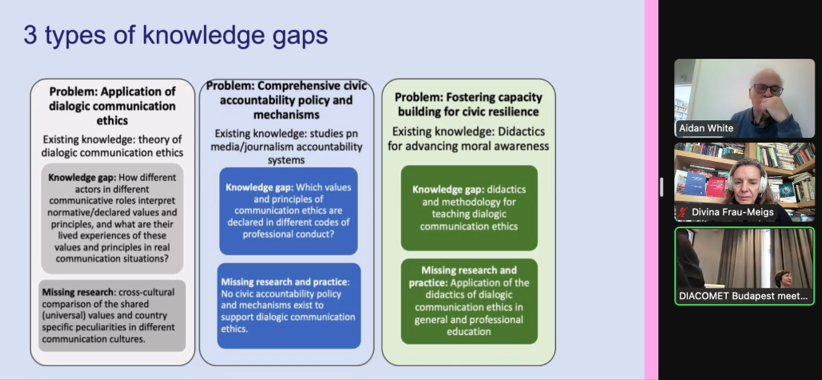 3 types of knowledge gaps

Problem: Application of dialogic communication ethics

Existing knowledge: theory of dialogic communication ethics

Knowledge gap: How different actors in different communicative roles interpret normative/declared values and principles, and what are their lived experiences of these values and principles in real communication situations?

Missing research: cross-cultural comparison of the shared (universal) values and country specific peculiarities in different communication cultures.

Problem: Comprehensive civic accountability policy and mechanisms

Existing knowledge: studies pn media/journalism accountability systems

Knowledge gap: Which values and principles of communication ethics are declared in different codes of professional conduct?

Missing research and practice: No civic accountability policy and mechanisms exist to support dialogic communication ethics.

Problem: Fostering capacity building for civic resilience

Existing knowledge: Didactics for advancing moral awareness

Knowledge gap: didactics and methodology for teaching dialogic communication ethics

Missing research and practice: Application of the didactics of dialogic communication ethics in general and professional education

Aidan White

Divina Frau-Meigs

DIACOMET Budapest meet...